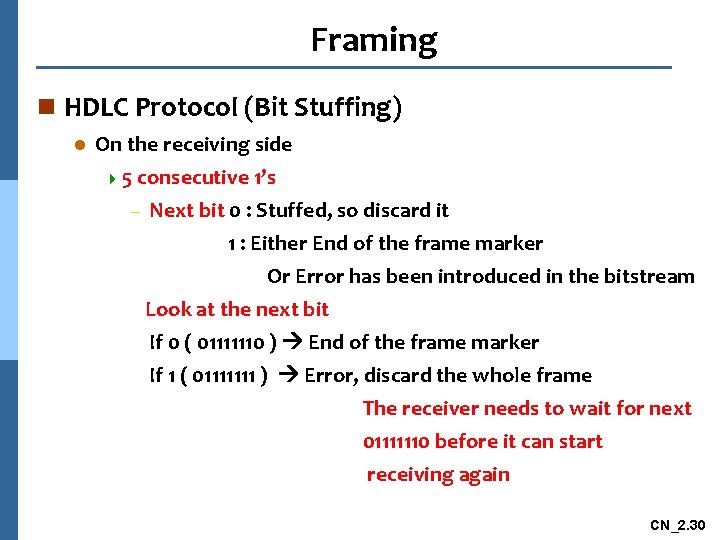 Framing

HDLC Protocol (Bit Stuffing)

On the receiving side

5 consecutive 1's

– Next bit 0 : Stuffed, so discard it

1 : Either End of the frame marker

Or Error has been introduced in the bitstream

Look at the next bit

If 0 ( 01111110 ) → End of the frame marker

If 1 ( 01111111 ) → Error, discard the whole frame

The receiver needs to wait for next 01111110 before it can start receiving again

CN_2.30